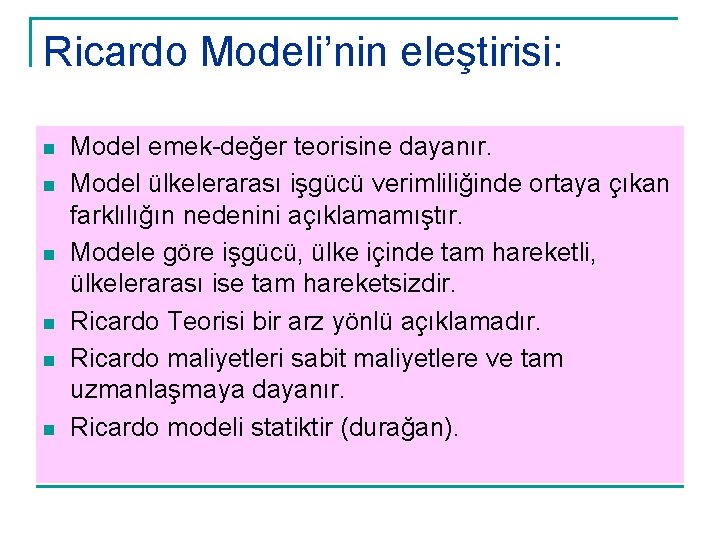 Ricardo Modeli'nin eleştirisi:

- Model emek-değer teorisine dayanır.
- Model ülkelerarası işgücü verimliliğinde ortaya çıkan farklılığın nedenini açıklamamıştır.
- Modele göre işgücü, ülke içinde tam hareketli, ülkelerarası ise tam hareketsizdir.
- Ricardo Teorisi bir arz yönlü açıklamadır.
- Ricardo maliyetleri sabit maliyetlere ve tam uzmanlaşmaya dayanır.
- Ricardo modeli statiktir (durağan).